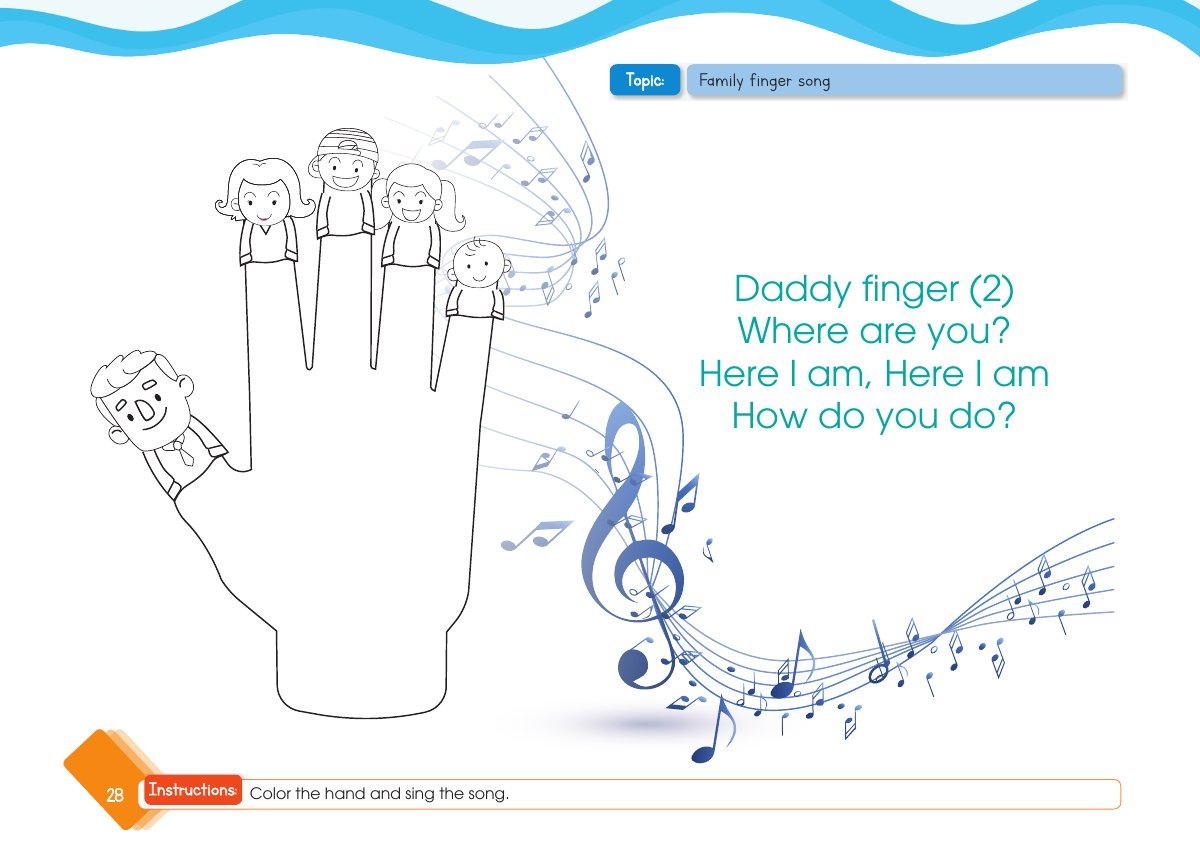 Topic: Family finger song

Daddy finger (2)
Where are you?
Here I am, Here I am
How do you do?

28 Instructions: Color the hand and sing the song.